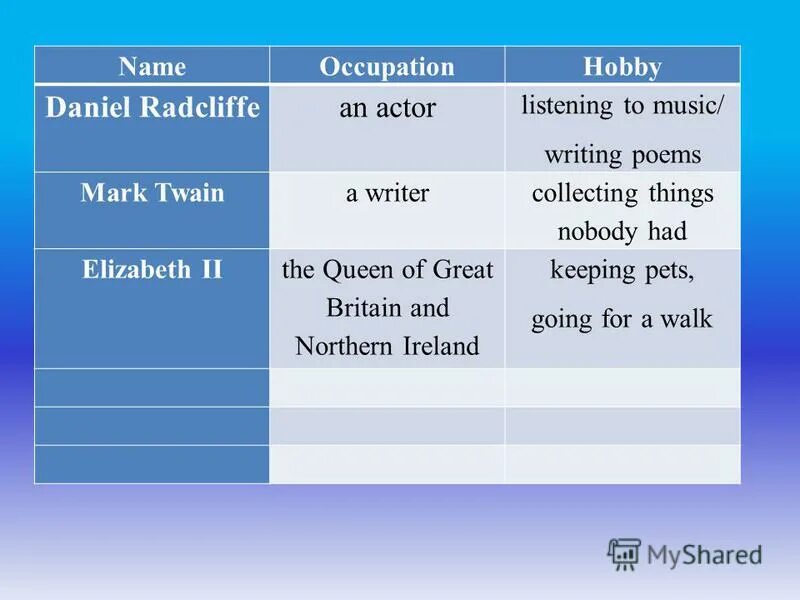 | Name | Occupation | Hobby |
|---|---|---|
| Daniel Radcliffe | an actor | listening to music/ writing poems |
| Mark Twain | a writer | collecting things nobody had |
| Elizabeth II | the Queen of Great Britain and Northern Ireland | keeping pets, going for a walk |
| | | |
| | | |
| | | |

MyShared